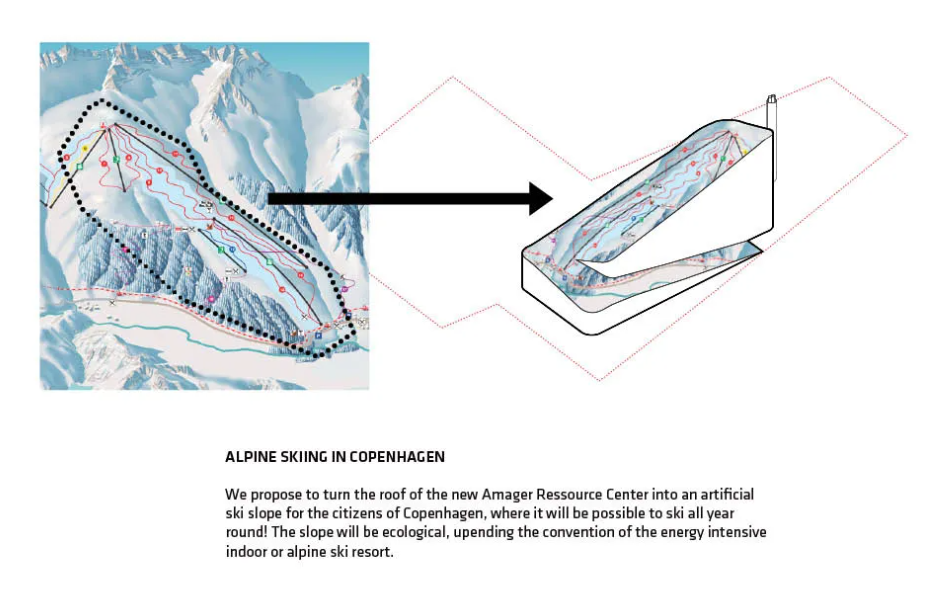 ALPINE SKIING IN COPENHAGEN

We propose to turn the roof of the new Amager Ressource Center into an artificial ski slope for the citizens of Copenhagen, where it will be possible to ski all year round! The slope will be ecological, upending the convention of the energy intensive indoor or alpine ski resort.